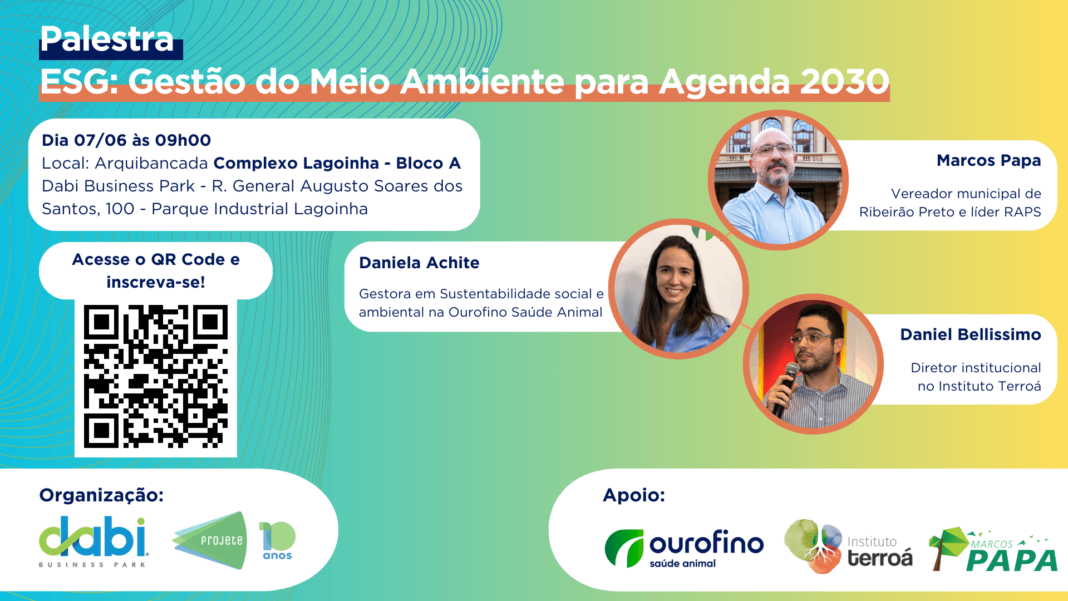 Palestra
ESG: Gestão do Meio Ambiente para Agenda 2030

Dia 07/06 às 09h00
Local: Arquibancada Complexo Lagoinha - Bloco A
Dabi Business Park - R. General Augusto Soares dos Santos, 100 - Parque Industrial Lagoinha

Acesse o QR Code e inscreva-se!

Marcos Papa
Vereador municipal de Ribeirão Preto e líder RAPS

Daniela Achite
Gestora em Sustentabilidade social e ambiental na Ourofino Saúde Animal

Daniel Bellissimo
Diretor institucional no Instituto Terroá

Organização:
dabi BUSINESS PARK
PROJETE 10 anos

Apoio:
ourofino saúde animal
Instituto terroá
MARCOS PAPA